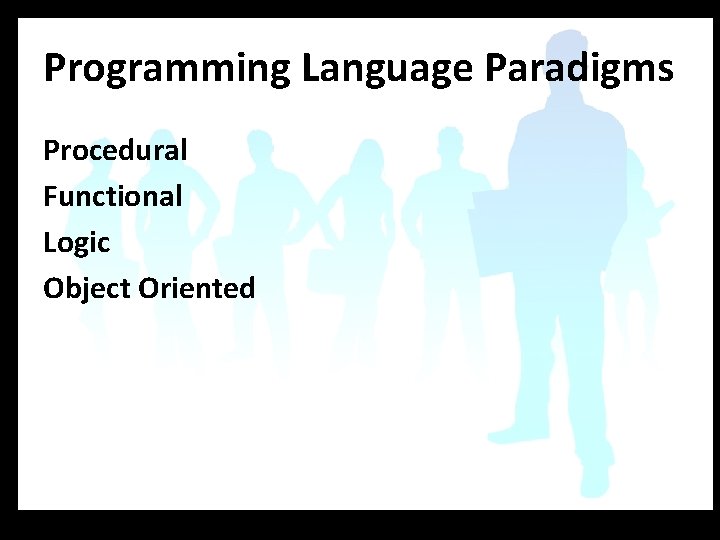 Programming Language Paradigms

Procedural
Functional
Logic
Object Oriented